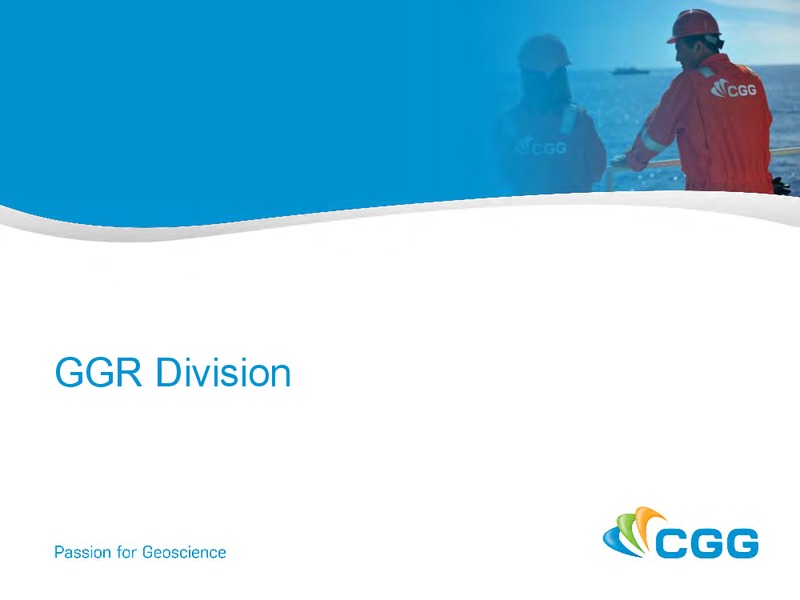 CGG

CGG

GGR Division

Passion for Geoscience

CGG